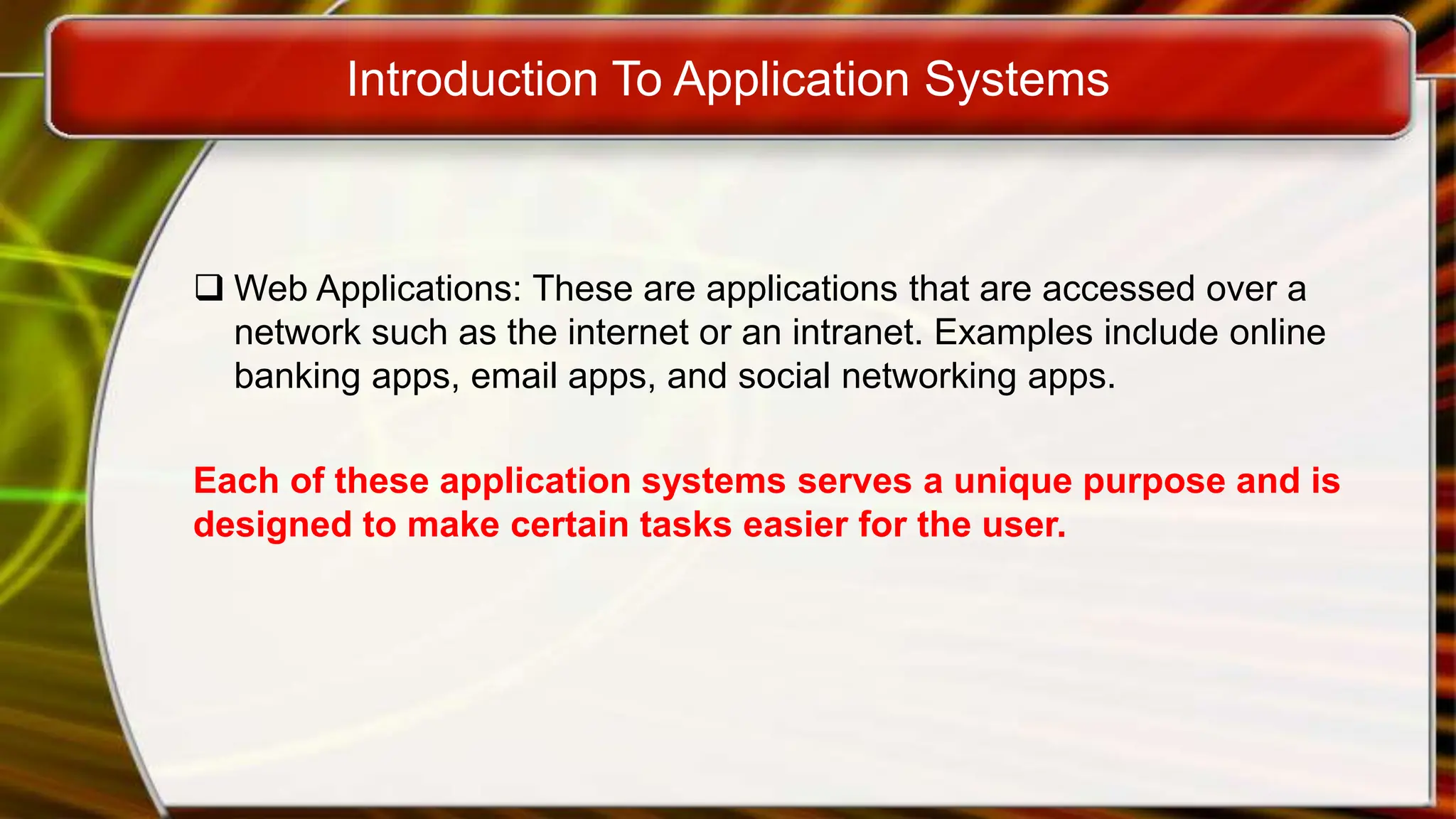 Introduction To Application Systems

❑ Web Applications: These are applications that are accessed over a network such as the internet or an intranet. Examples include online banking apps, email apps, and social networking apps.

Each of these application systems serves a unique purpose and is designed to make certain tasks easier for the user.